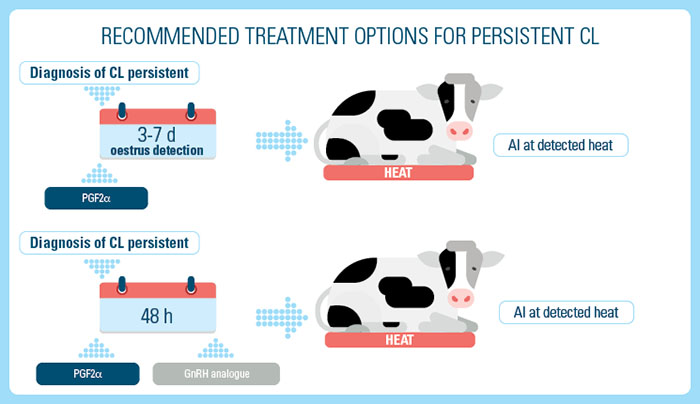 RECOMMENDED TREATMENT OPTIONS FOR PERSISTENT CL

Diagnosis of CL persistent

3-7 d
oestrus detection

PGF2α

HEAT

AI at detected heat

Diagnosis of CL persistent

48 h

PGF2α

GnRH analogue

HEAT

AI at detected heat